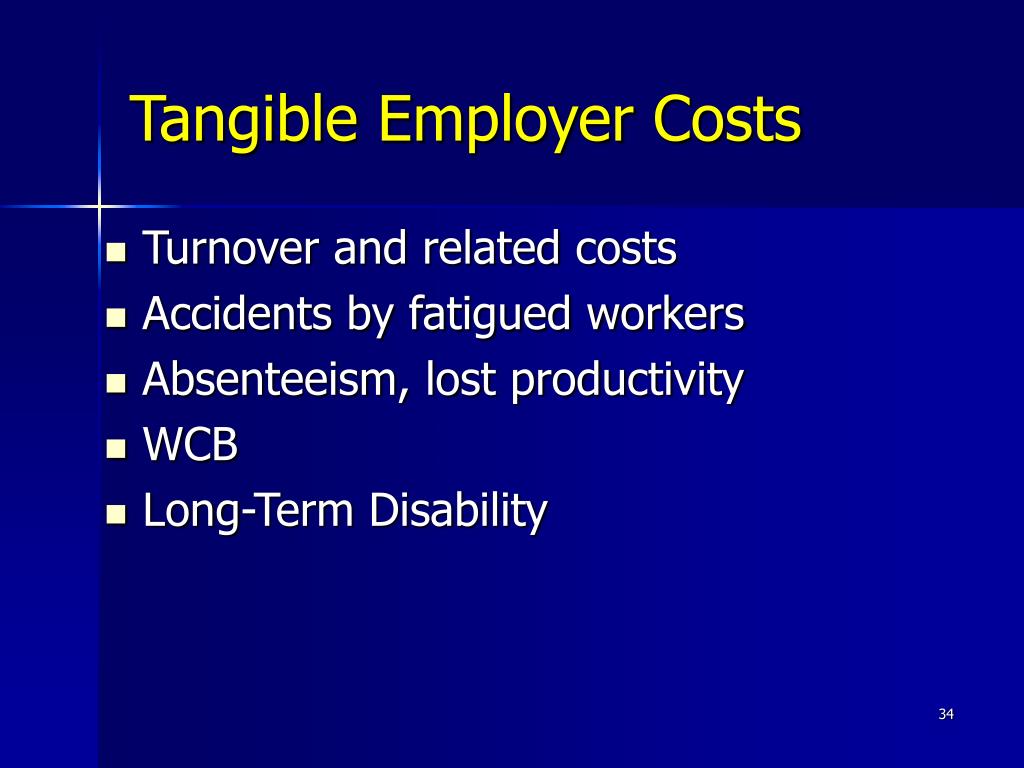 Tangible Employer Costs

- Turnover and related costs
- Accidents by fatigued workers
- Absenteeism, lost productivity
- WCB
- Long-Term Disability

34